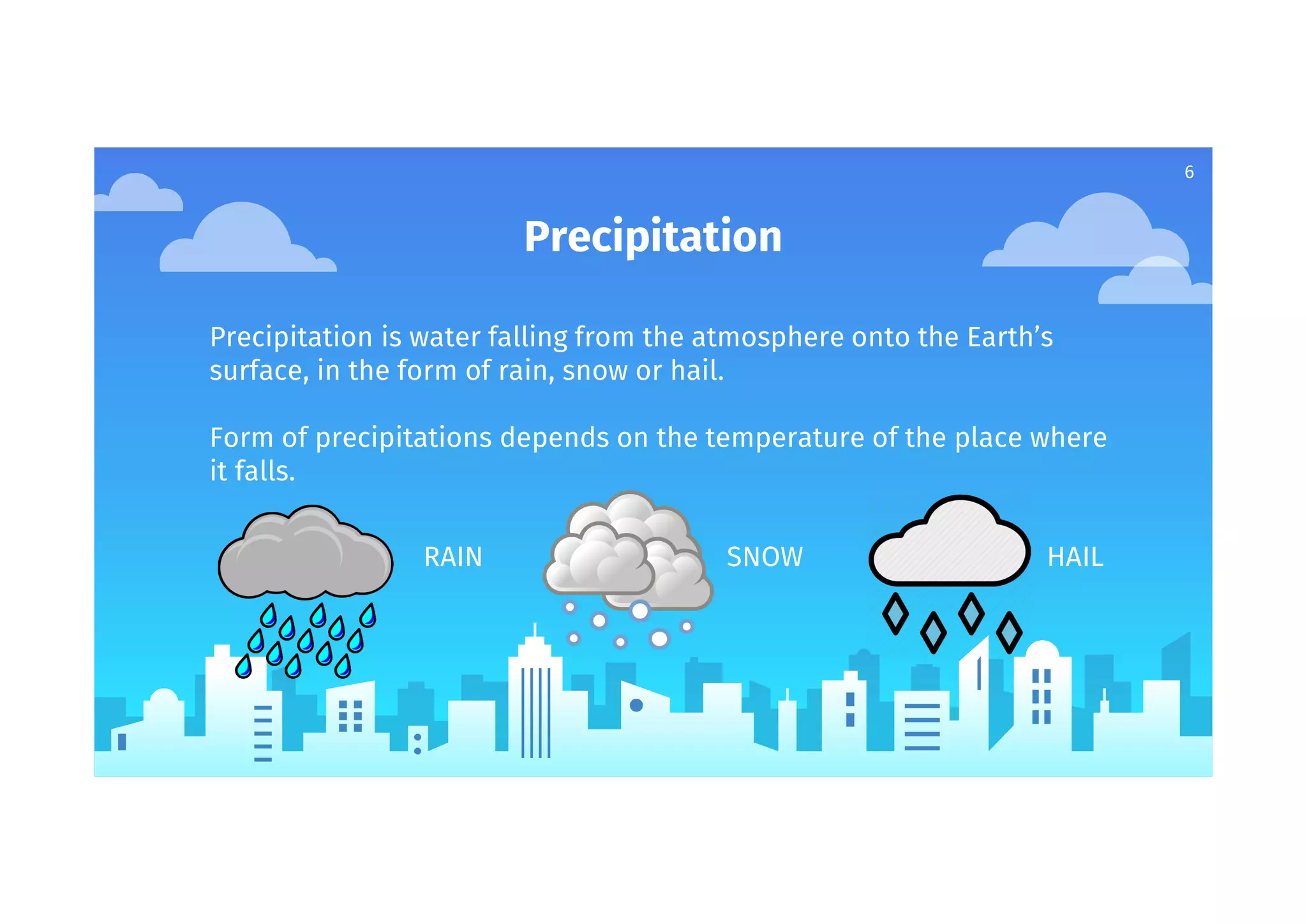 6

Precipitation

Precipitation is water falling from the atmosphere onto the Earth’s surface, in the form of rain, snow or hail.

Form of precipitations depends on the temperature of the place where it falls.

RAIN

SNOW

HAIL